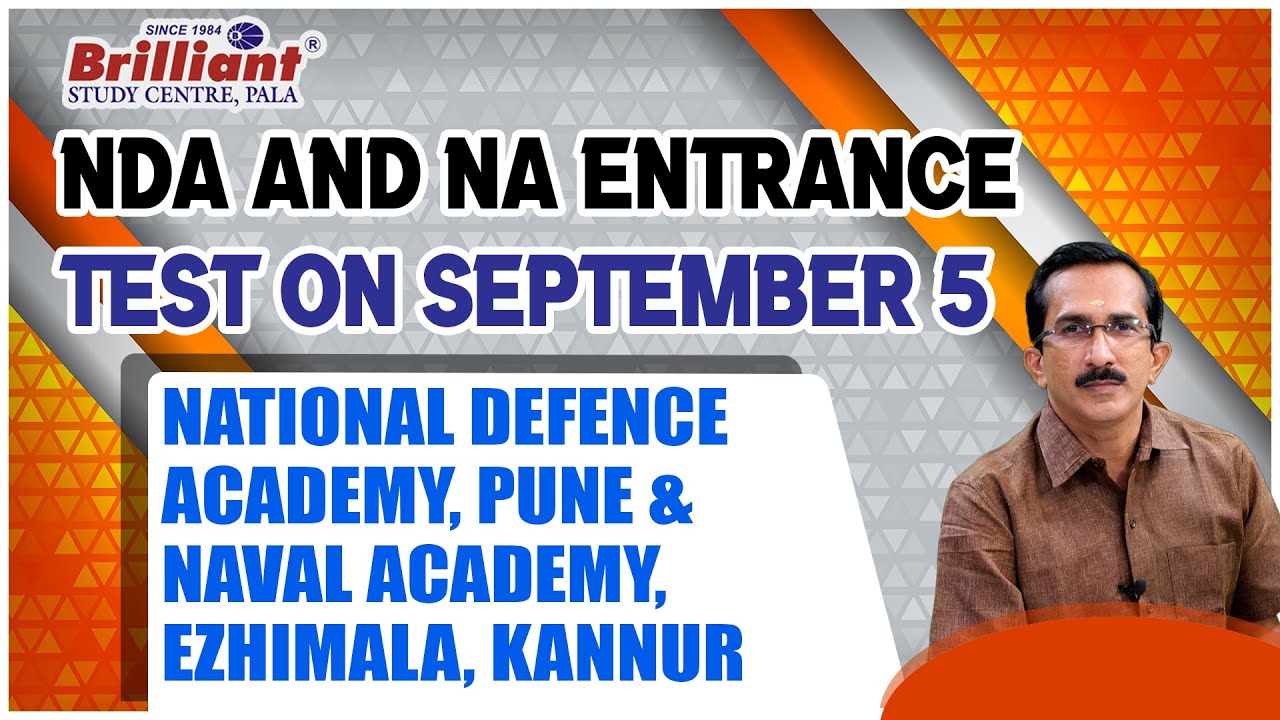 SINCE 1984
Brilliant®
STUDY CENTRE, PALA

NDA AND NA ENTRANCE
TEST ON SEPTEMBER 5

NATIONAL DEFENCE ACADEMY, PUNE & NAVAL ACADEMY, EZHIMALA, KANNUR